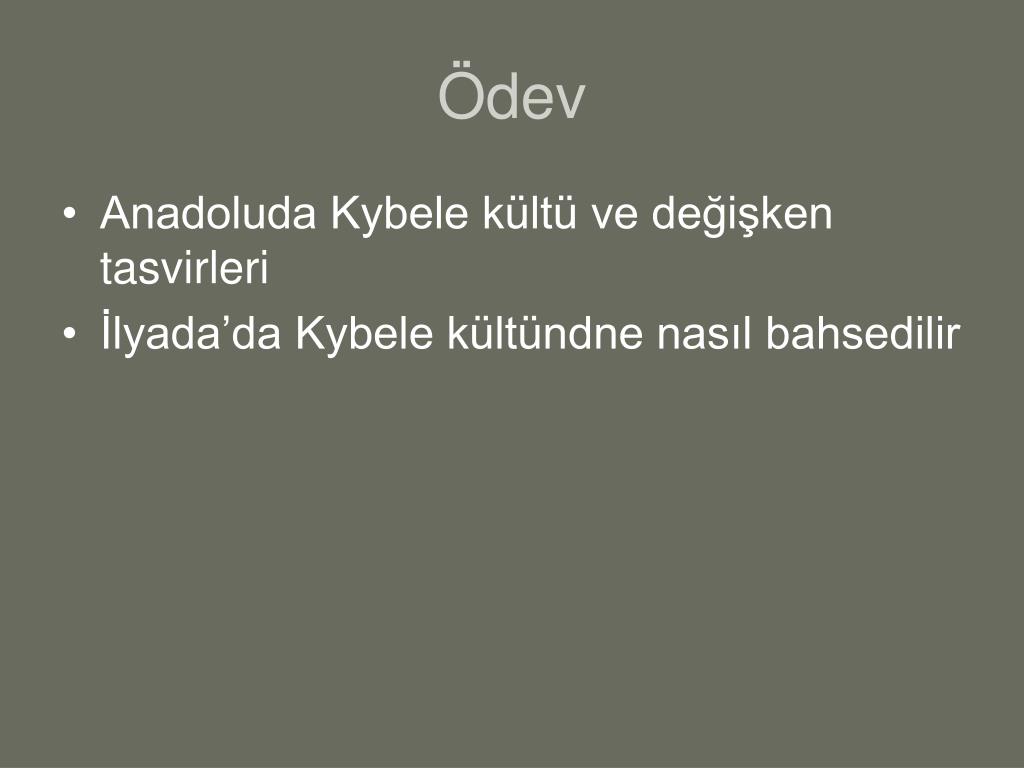 Ödev

• Anadoluda Kybele kültü ve değişken tasvirleri
• İlyada’da Kybele kültündne nasıl bahsedilir